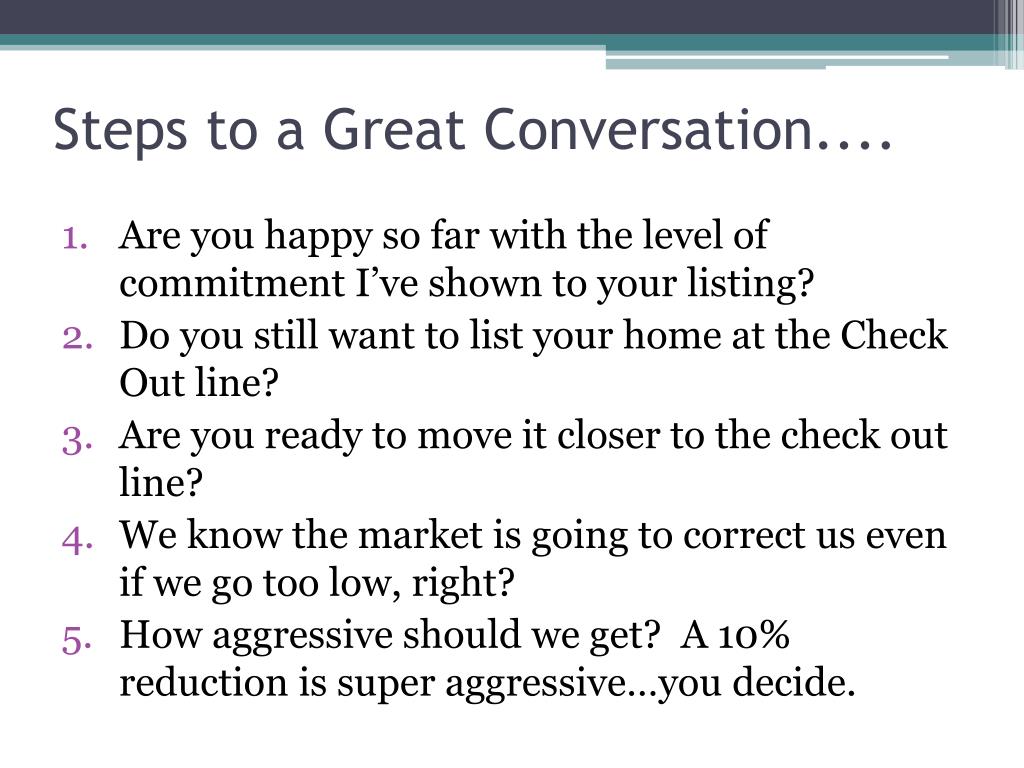 Steps to a Great Conversation....

1. Are you happy so far with the level of commitment I’ve shown to your listing?
2. Do you still want to list your home at the Check Out line?
3. Are you ready to move it closer to the check out line?
4. We know the market is going to correct us even if we go too low, right?
5. How aggressive should we get? A 10% reduction is super aggressive…you decide.